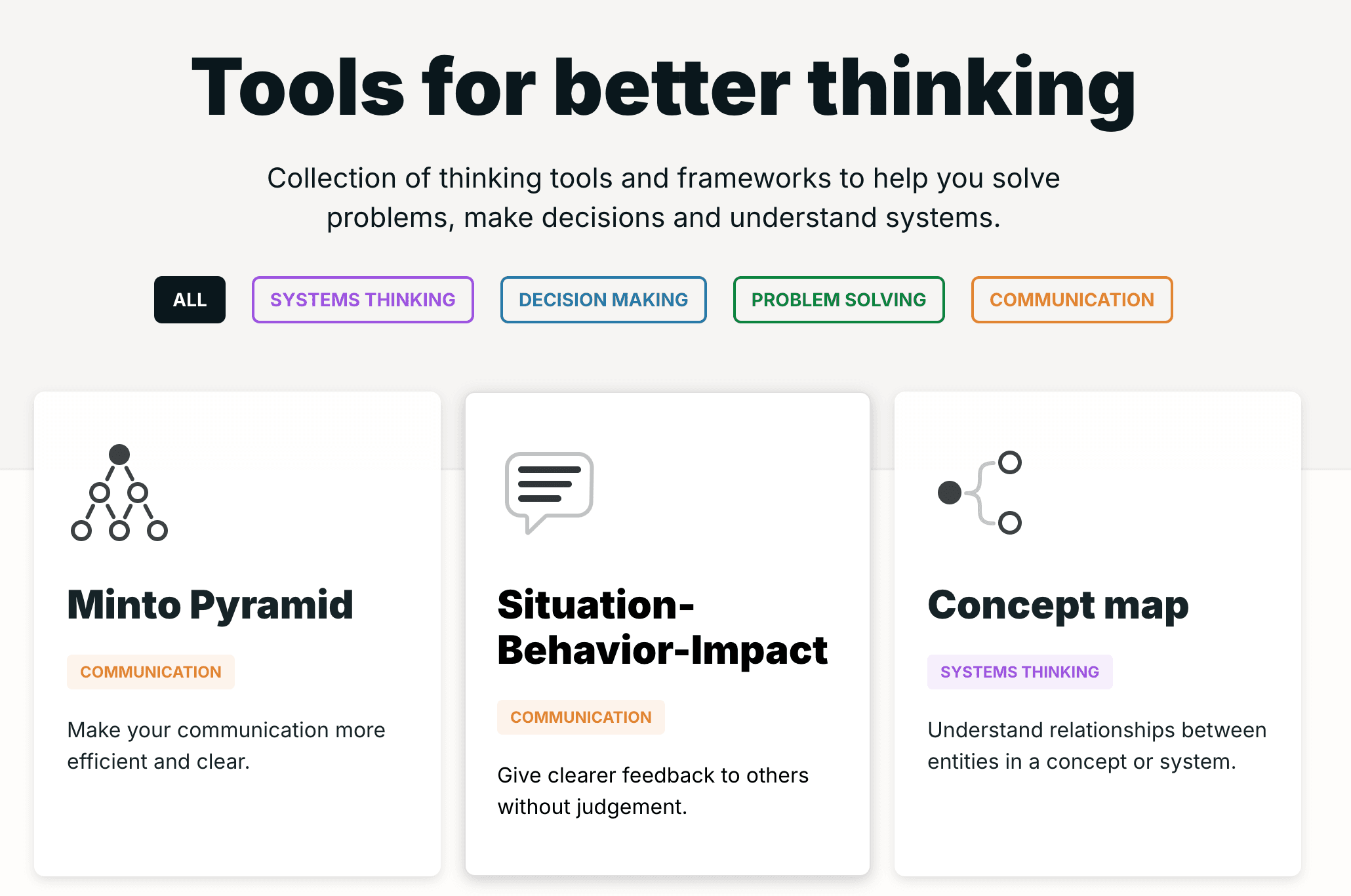 Tools for better thinking

Collection of thinking tools and frameworks to help you solve problems, make decisions and understand systems.

ALL SYSTEMS THINKING DECISION MAKING PROBLEM SOLVING COMMUNICATION

Minto Pyramid

COMMUNICATION

Make your communication more efficient and clear.

Situation-Behavior-Impact

COMMUNICATION

Give clearer feedback to others without judgement.

Concept map

SYSTEMS THINKING

Understand relationships between entities in a concept or system.